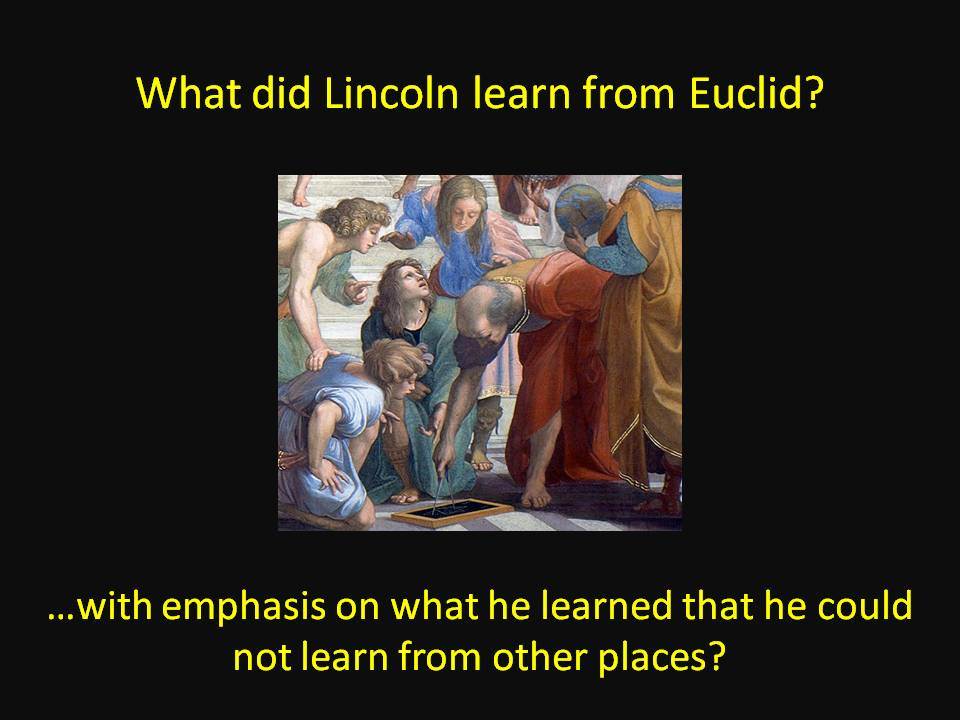 What did Lincoln learn from Euclid?

…with emphasis on what he learned that he could not learn from other places?